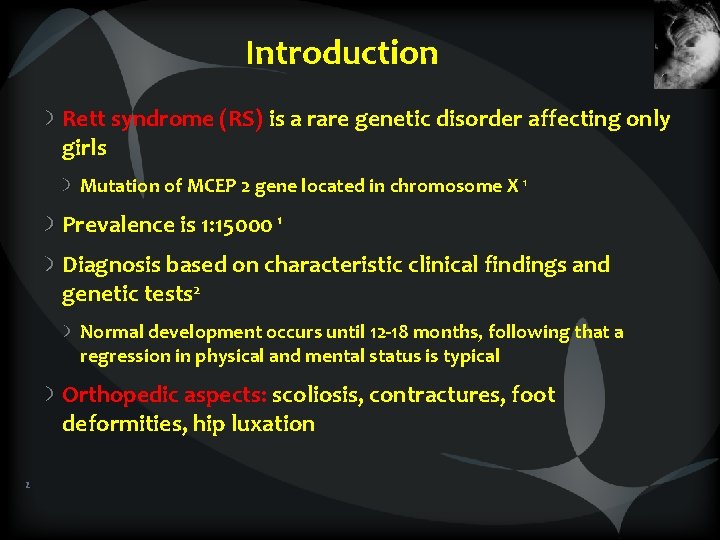 Introduction

Rett syndrome (RS) is a rare genetic disorder affecting only girls

Mutation of MCEP 2 gene located in chromosome X $^1$

Prevalence is 1:15000 $^1$

Diagnosis based on characteristic clinical findings and genetic tests$^2$

Normal development occurs until 12-18 months, following that a regression in physical and mental status is typical

Orthopedic aspects: scoliosis, contractures, foot deformities, hip luxation

2